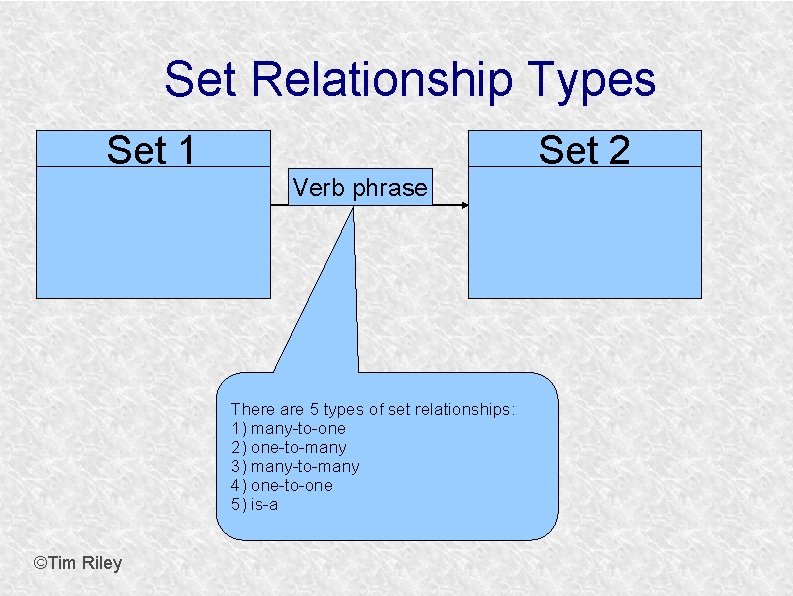 Set Relationship Types

Set 1

Verb phrase

Set 2

There are 5 types of set relationships:
1) many-to-one
2) one-to-many
3) many-to-many
4) one-to-one
5) is-a

©Tim Riley